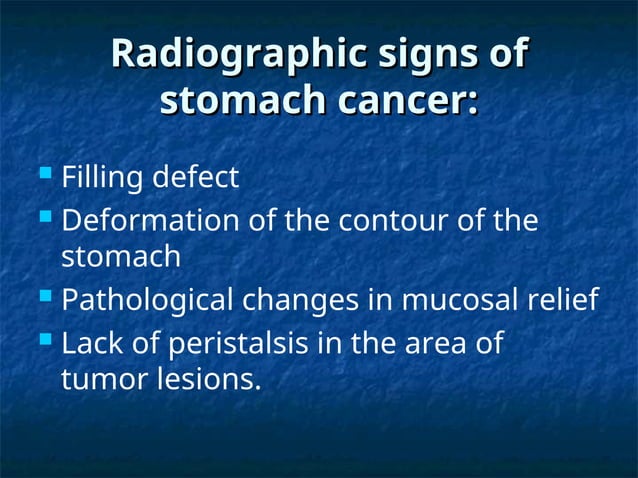 Radiographic signs of stomach cancer:

- Filling defect
- Deformation of the contour of the stomach
- Pathological changes in mucosal relief
- Lack of peristalsis in the area of tumor lesions.